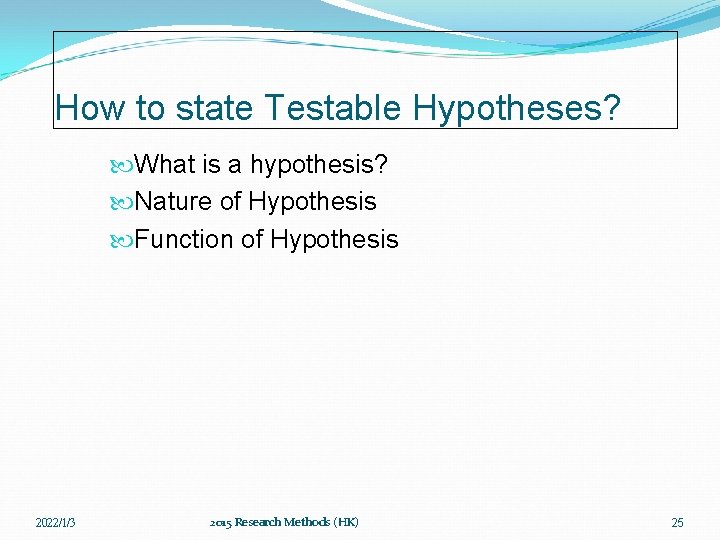 How to state Testable Hypotheses?

What is a hypothesis?
Nature of Hypothesis
Function of Hypothesis

2022/1/3
2015 Research Methods (HK)
25